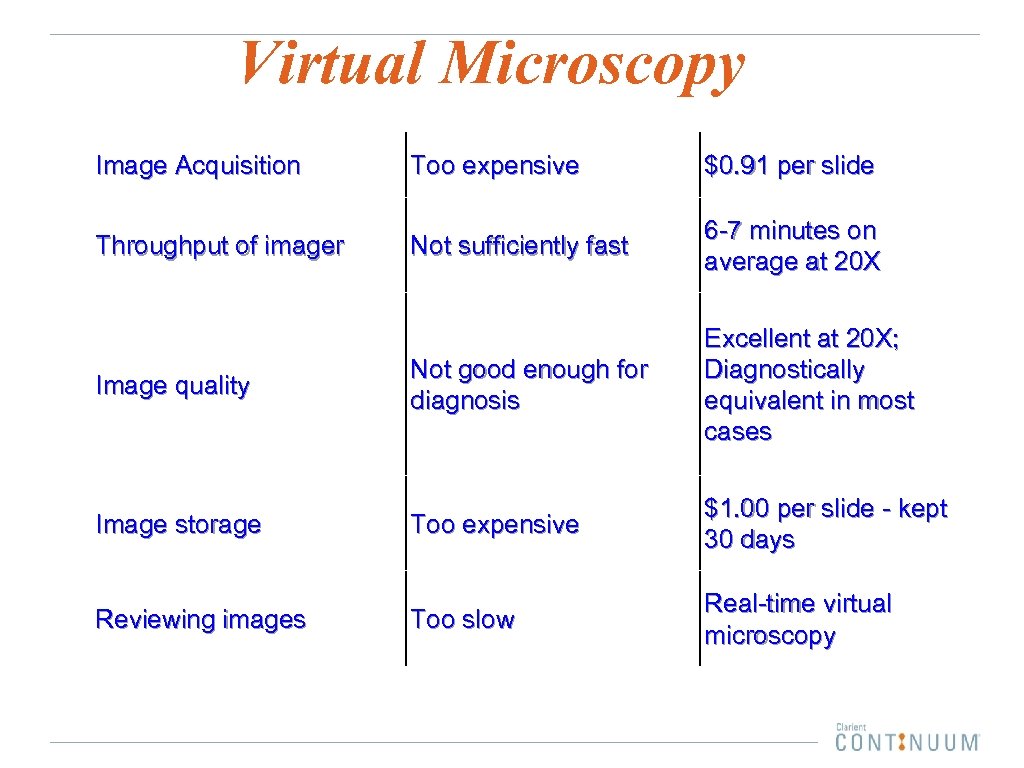 Virtual Microscopy

| Image Acquisition | Too expensive | \$0.91 per slide |
|---|---|---|
| Throughput of imager | Not sufficiently fast | 6-7 minutes on average at 20X |
| Image quality | Not good enough for diagnosis | Excellent at 20X; Diagnostically equivalent in most cases |
| Image storage | Too expensive | \$1.00 per slide - kept 30 days |
| Reviewing images | Too slow | Real-time virtual microscopy |

Clarient CONTINUUM